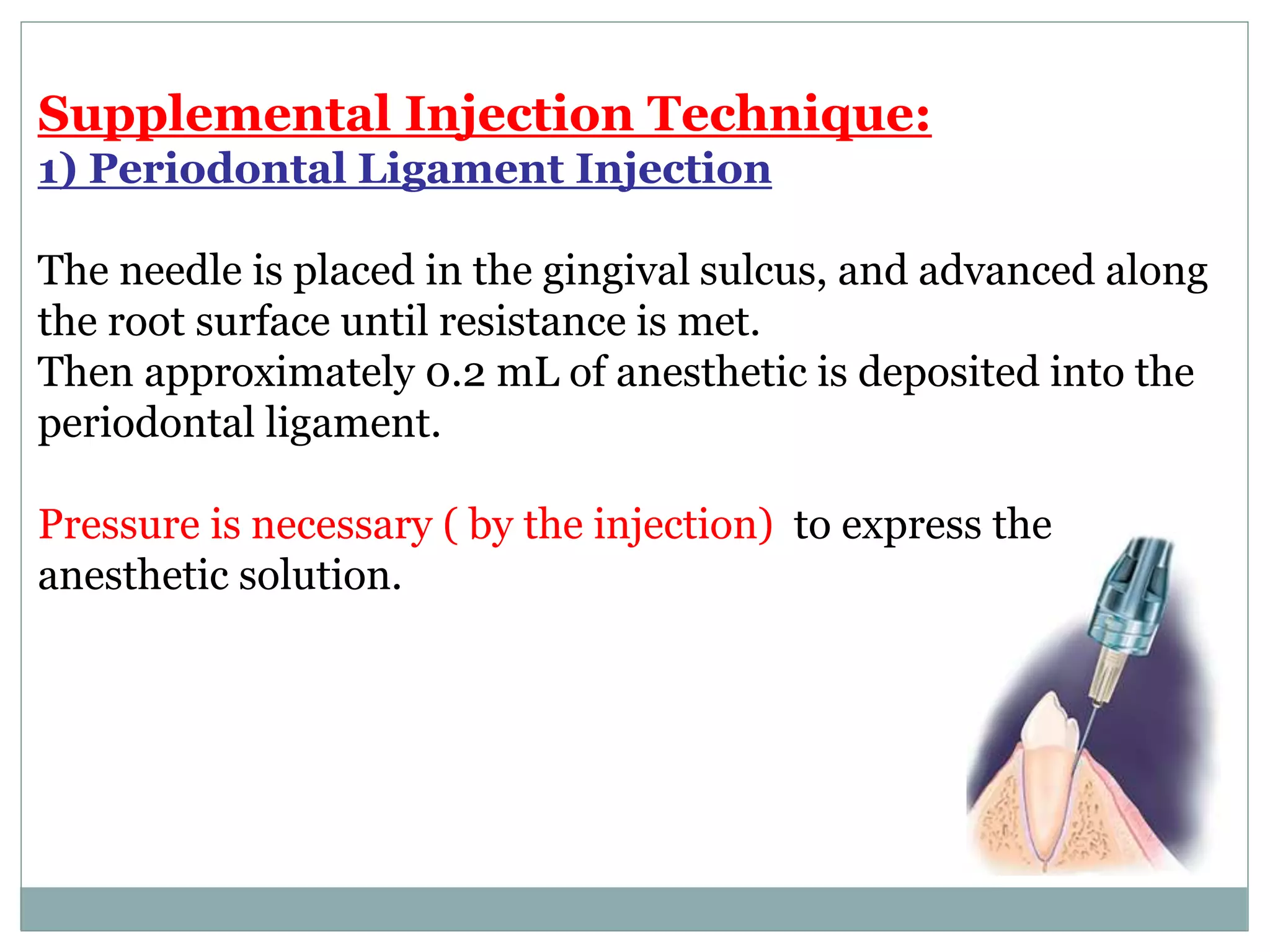 Supplemental Injection Technique:
1) Periodontal Ligament Injection

The needle is placed in the gingival sulcus, and advanced along the root surface until resistance is met.
Then approximately 0.2 mL of anesthetic is deposited into the periodontal ligament.

Pressure is necessary ( by the injection) to express the anesthetic solution.